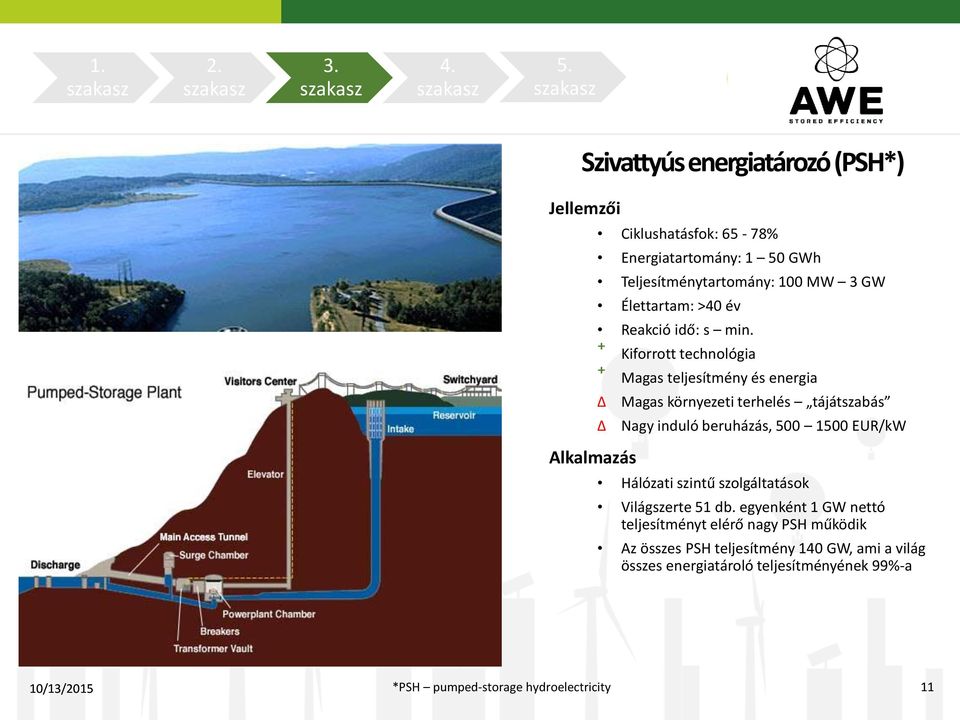 1. szakasz
2. szakasz
3. szakasz
4. szakasz
5. szakasz

AWE
STORED EFFICIENCY

Szivattyús energiatározó (PSH*)

Jellemzői
• Ciklushatásfok: 65 - 78%
• Energiatartomány: 1 – 50 GWh
• Teljesítménytartomány: 100 MW – 3 GW
• Élettartam: >40 év
• Reakció idő: s – min.
+ Kiforrott technológia
+ Magas teljesítmény és energia
Δ Magas környezeti terhelés – „tájátszabás”
Δ Nagy induló beruházás, 500 – 1500 EUR/kW

Alkalmazás
• Hálózati szintű szolgáltatások
• Világszerte 51 db. egyenként 1 GW nettó teljesítményt elérő nagy PSH működik
• Az összes PSH teljesítmény 140 GW, ami a világ összes energiatároló teljesítményének 99%-a

Pumped-Storage Plant
Visitors Center
Switchyard
Reservoir
Intake
Elevator
Main Access Tunnel
Surge Chamber
Discharge
Powerplant Chamber
Breakers
Transformer Vault

10/13/2015
*PSH – pumped-storage hydroelectricity
11